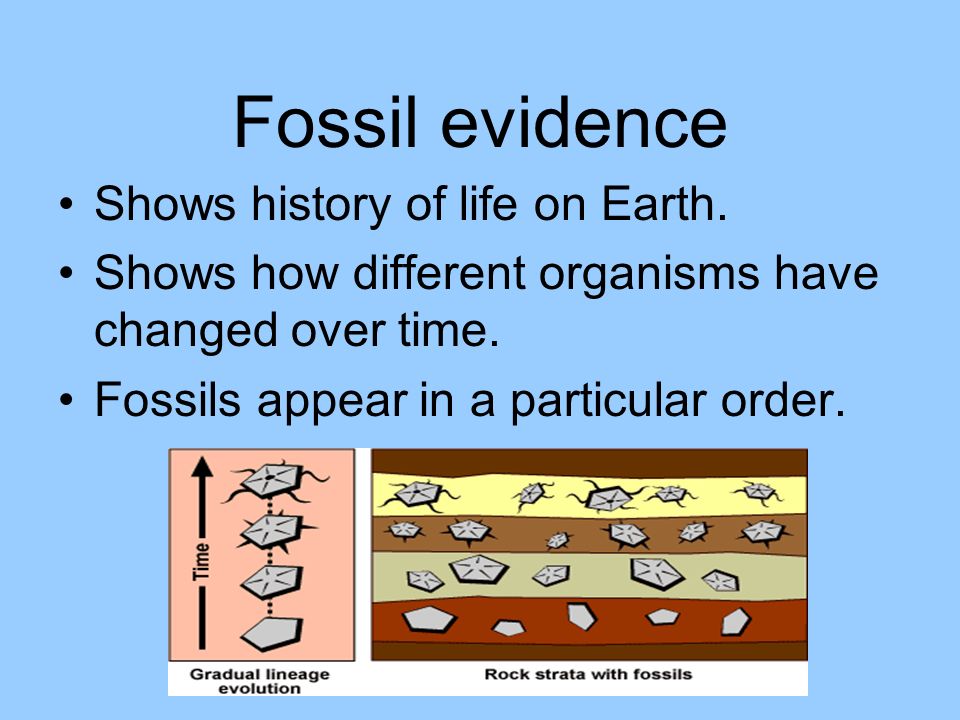 Fossil evidence

• Shows history of life on Earth.
• Shows how different organisms have changed over time.
• Fossils appear in a particular order.

Time

Gradual lineage evolution

Rock strata with fossils